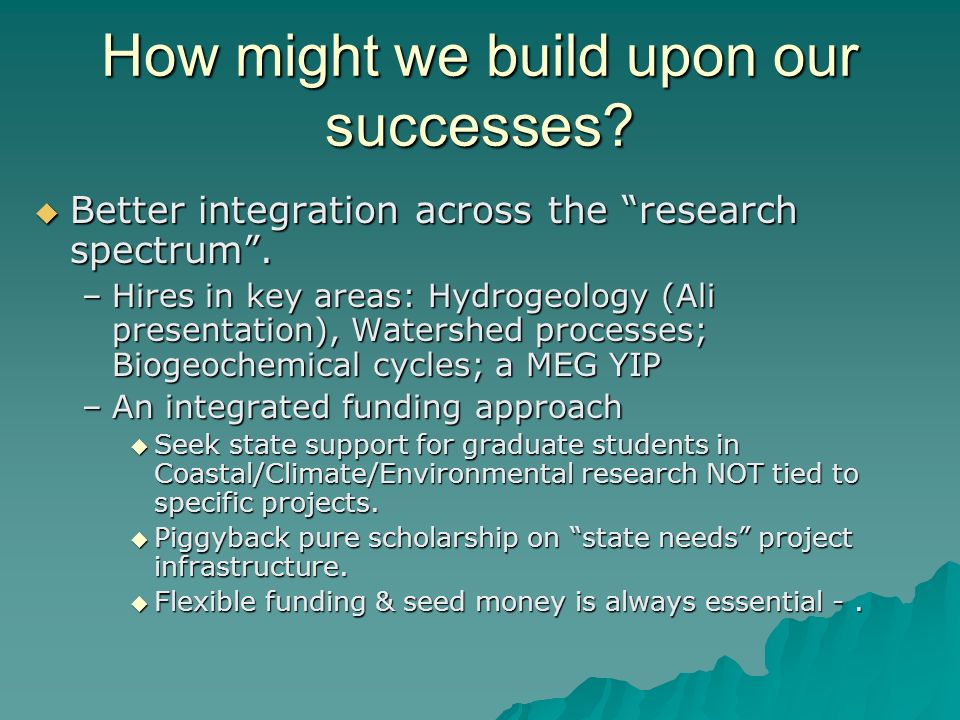 How might we build upon our successes?

◆ Better integration across the “research spectrum”.

– Hires in key areas: Hydrogeology (Ali presentation), Watershed processes; Biogeochemical cycles; a MEG YIP

– An integrated funding approach

◆ Seek state support for graduate students in Coastal/Climate/Environmental research NOT tied to specific projects.

◆ Piggyback pure scholarship on “state needs” project infrastructure.

◆ Flexible funding & seed money is always essential - .